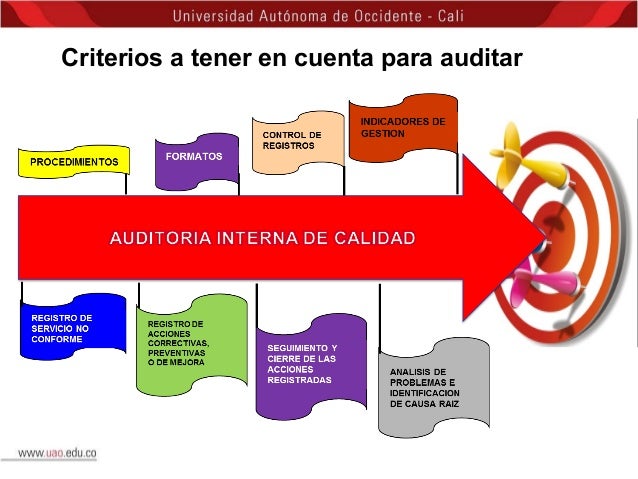 Universidad Autónoma de Occidente - Cali

Criterios a tener en cuenta para auditar

PROCEDIMIENTOS

FORMATOS

CONTROL DE REGISTROS

INDICADORES DE GESTION

AUDITORIA INTERNA DE CALIDAD

REGISTRO DE SERVICIO NO CONFORME

REGISTRO DE ACCIONES CORRECTIVAS, PREVENTIVAS O DE MEJORA

SEGUIMIENTO Y CIERRE DE LAS ACCIONES REGISTRADAS

ANALISIS DE PROBLEMAS E IDENTIFICACION DE CAUSA RAIZ

www.uao.edu.co